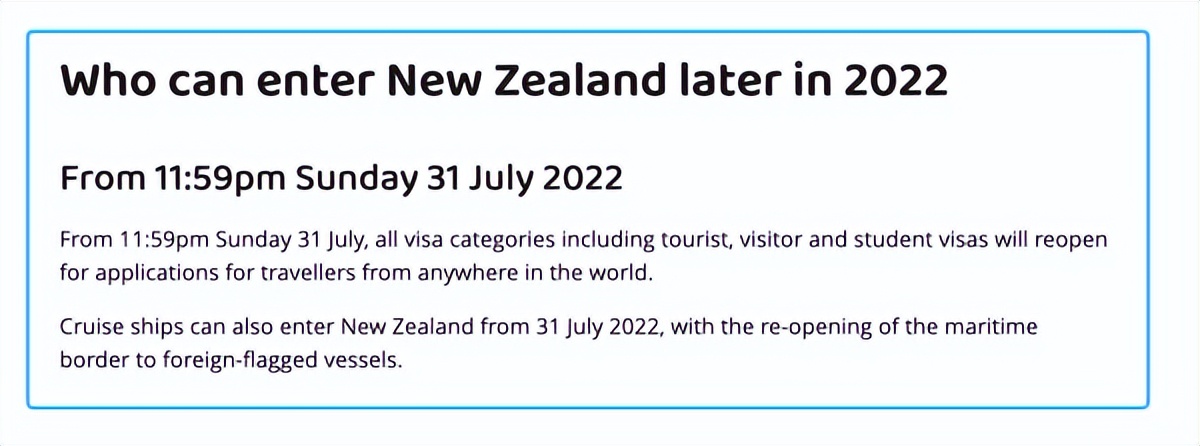 Who can enter New Zealand later in 2022

From 11:59pm Sunday 31 July 2022

From 11:59pm Sunday 31 July, all visa categories including tourist, visitor and student visas will reopen for applications for travellers from anywhere in the world.

Cruise ships can also enter New Zealand from 31 July 2022, with the re-opening of the maritime border to foreign-flagged vessels.